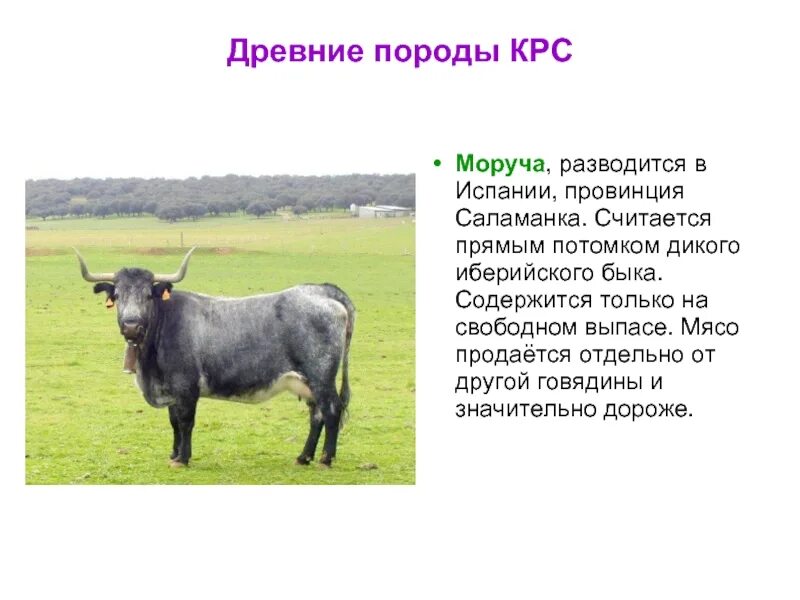 Древние породы КРС

• Моруча, разводится в Испании, провинция Саламанка. Считается прямым потомком дикого иберийского быка. Содержится только на свободном выпасе. Мясо продаётся отдельно от другой говядины и значительно дороже.